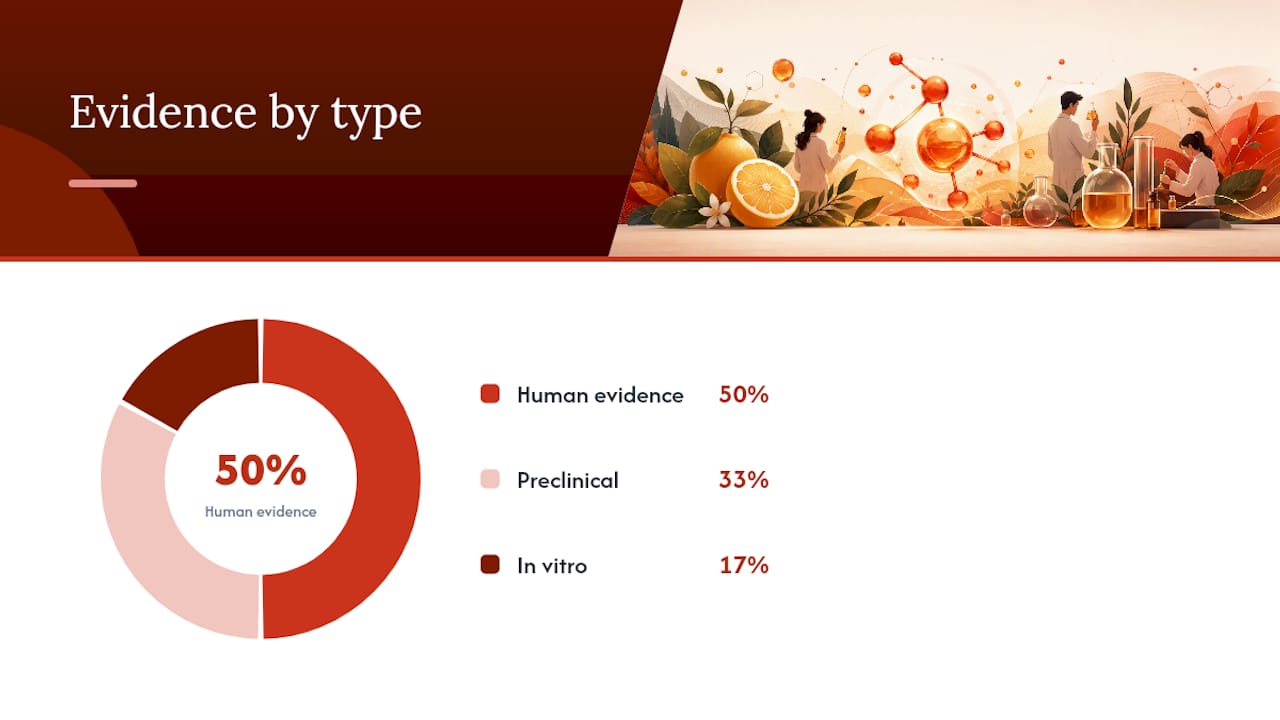 Evidence by type

50%
Human evidence

Human evidence 50%

Preclinical 33%

In vitro 17%